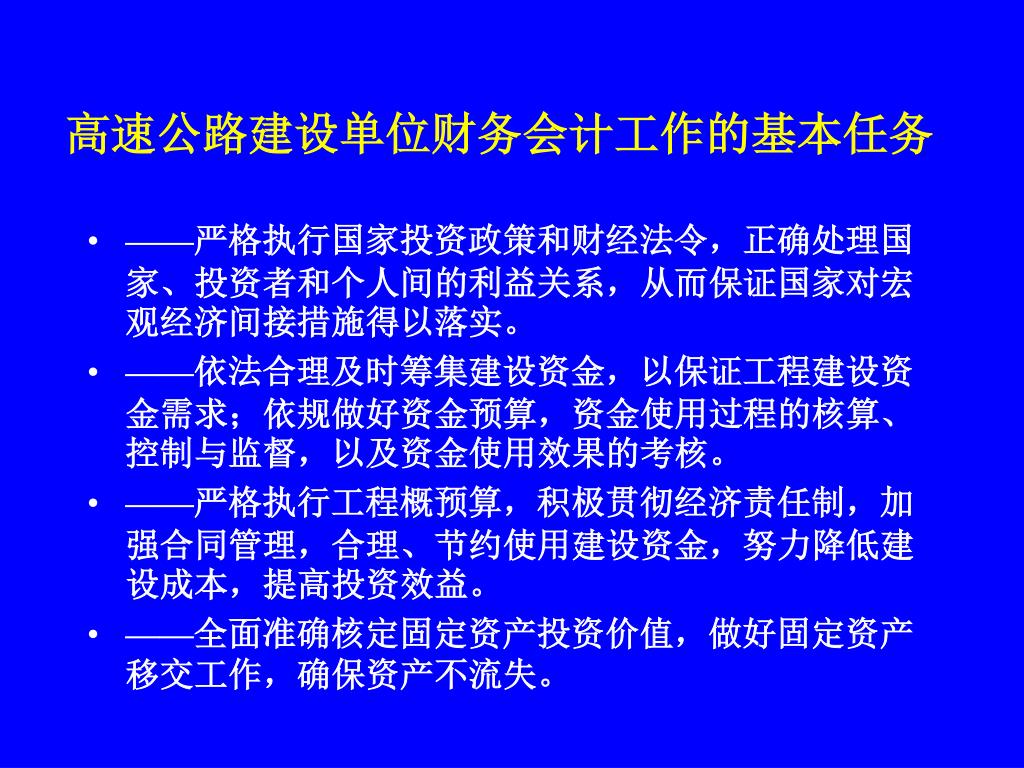 高速公路建设单位财务会计工作的基本任务

• ——严格执行国家投资政策和财经法令，正确处理国家、投资者和个人间的利益关系，从而保证国家对宏观经济间接措施得以落实。

• ——依法合理及时筹集建设资金，以保证工程建设资金需求；依规做好资金预算，资金使用过程的核算、控制与监督，以及资金使用效果的考核。

• ——严格执行工程概预算，积极贯彻经济责任制，加强合同管理，合理、节约使用建设资金，努力降低建设成本，提高投资效益。

• ——全面准确核定固定资产投资价值，做好固定资产移交工作，确保资产不流失。